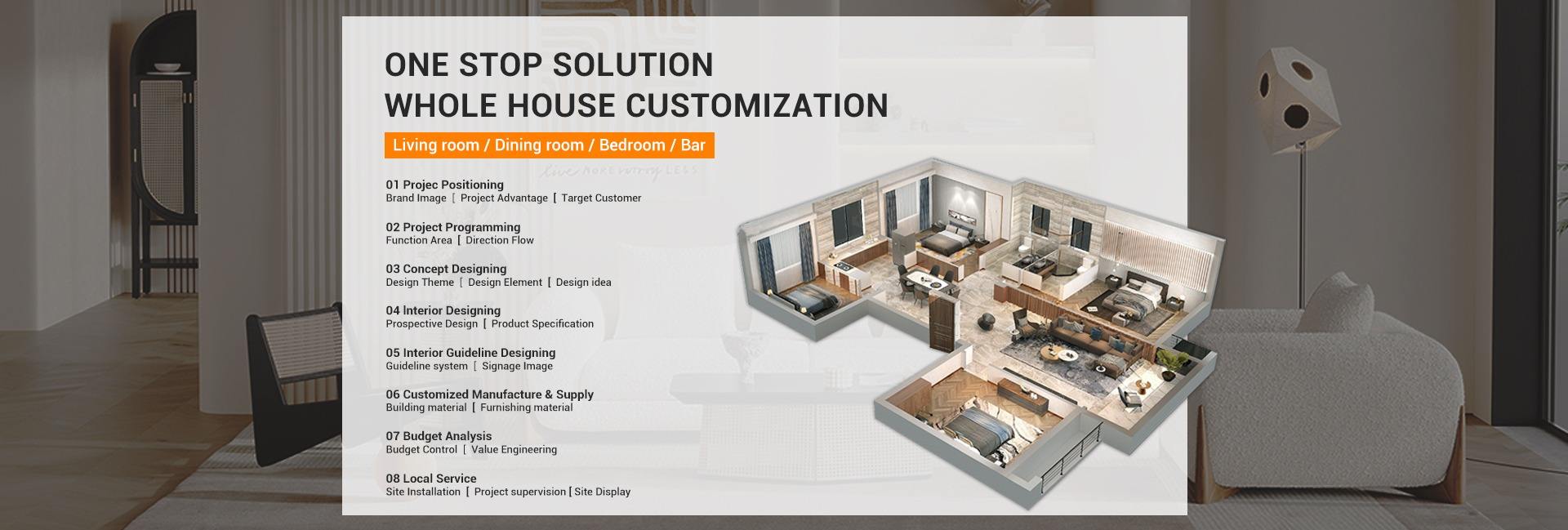 ONE STOP SOLUTION
WHOLE HOUSE CUSTOMIZATION

Living room / Dining room / Bedroom / Bar

live MORE worry LESS

01 Projec Positioning
Brand Image [ Project Advantage [ Target Customer

02 Project Programming
Function Area [ Direction Flow

03 Concept Designing
Design Theme [ Design Element [ Design idea

04 Interior Designing
Prospective Design [ Product Specification

05 Interior Guideline Designing
Guideline system [ Signage Image

06 Customized Manufacture & Supply
Building material [ Furnishing material

07 Budget Analysis
Budget Control [ Value Engineering

08 Local Service
Site Installation [ Project supervision [ Site Display